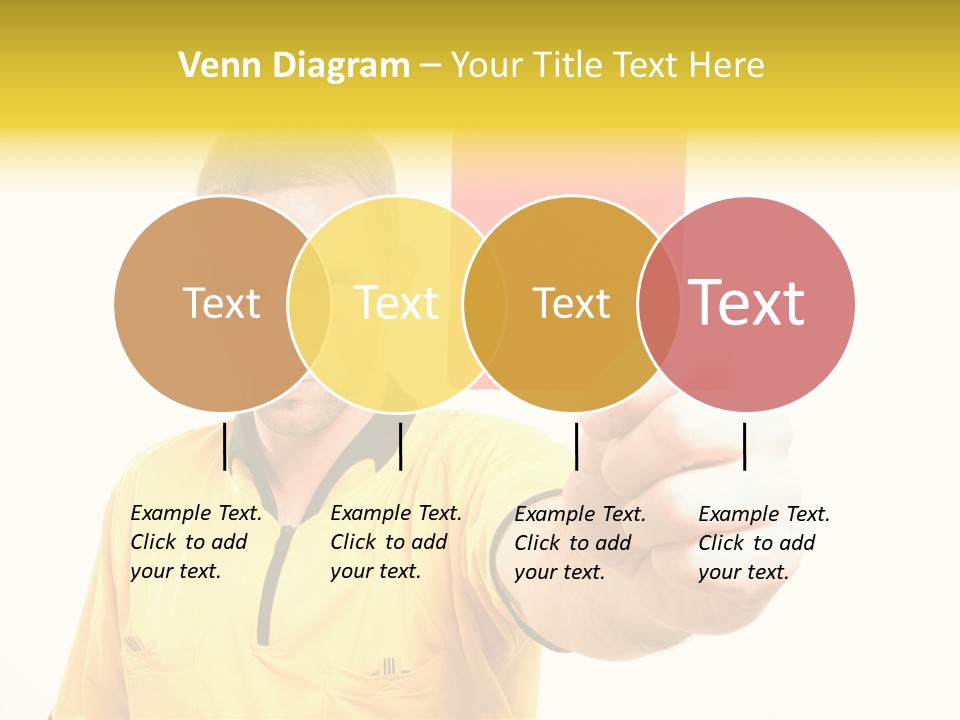 Venn Diagram – Your Title Text Here

Text

Text

Text

Text

Example Text. Click to add your text.

Example Text. Click to add your text.

Example Text. Click to add your text.

Example Text. Click to add your text.